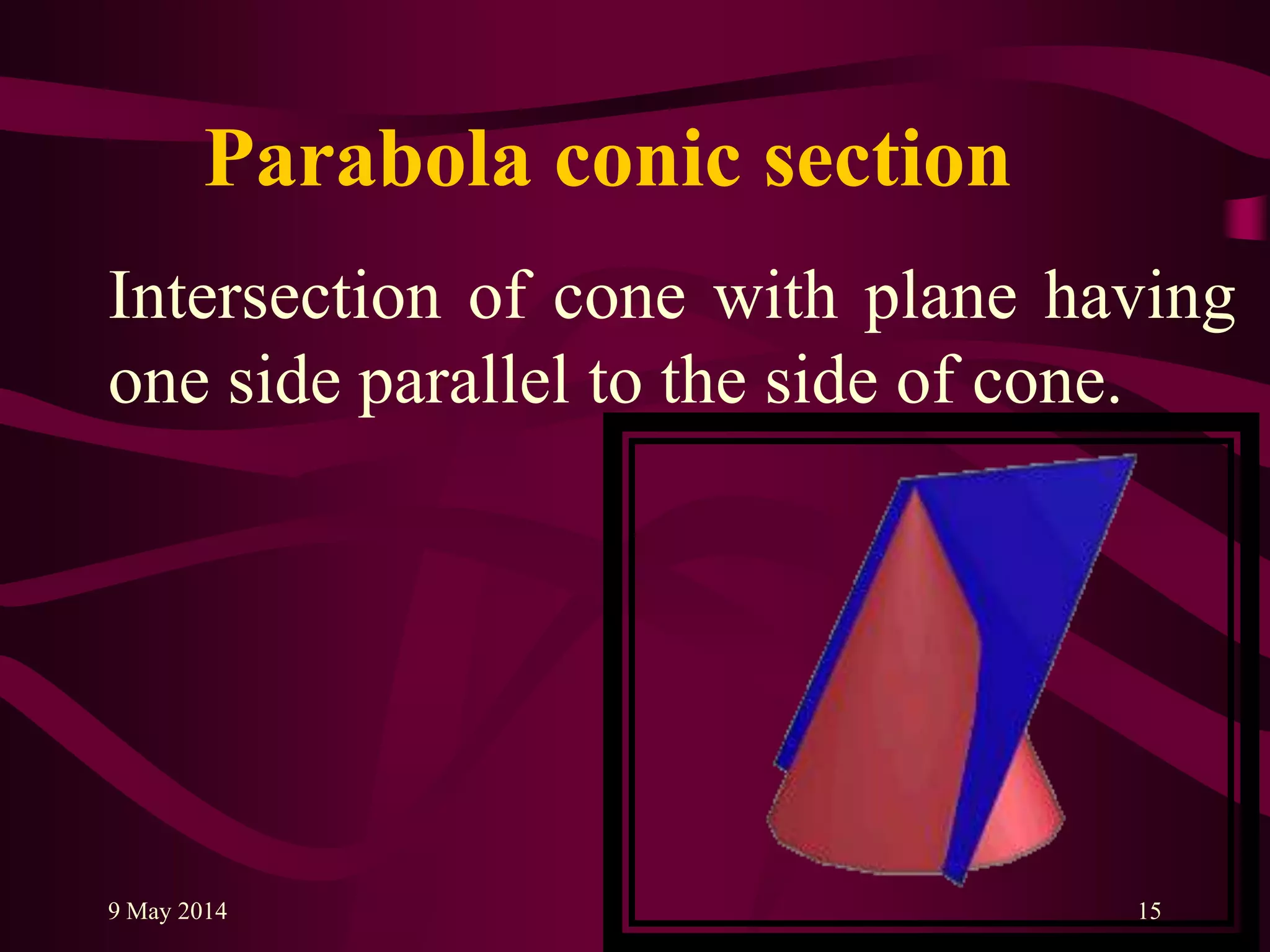 Parabola conic section

Intersection of cone with plane having one side parallel to the side of cone.

9 May 2014

15